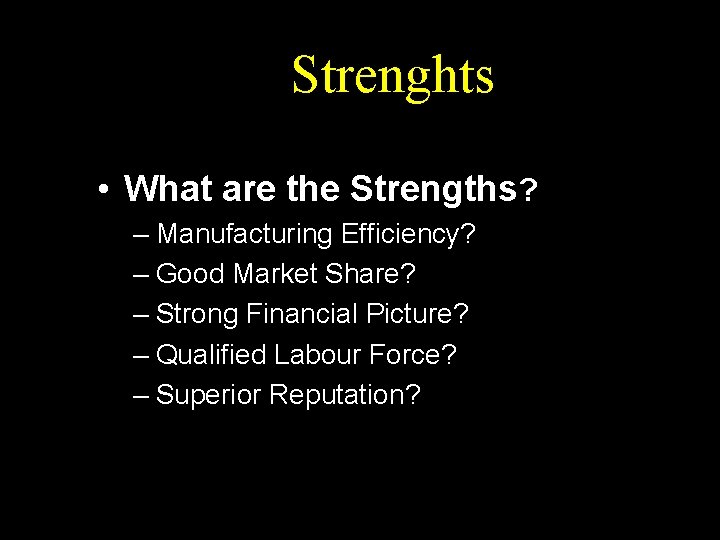 Strenghts

• What are the Strengths?
– Manufacturing Efficiency?
– Good Market Share?
– Strong Financial Picture?
– Qualified Labour Force?
– Superior Reputation?